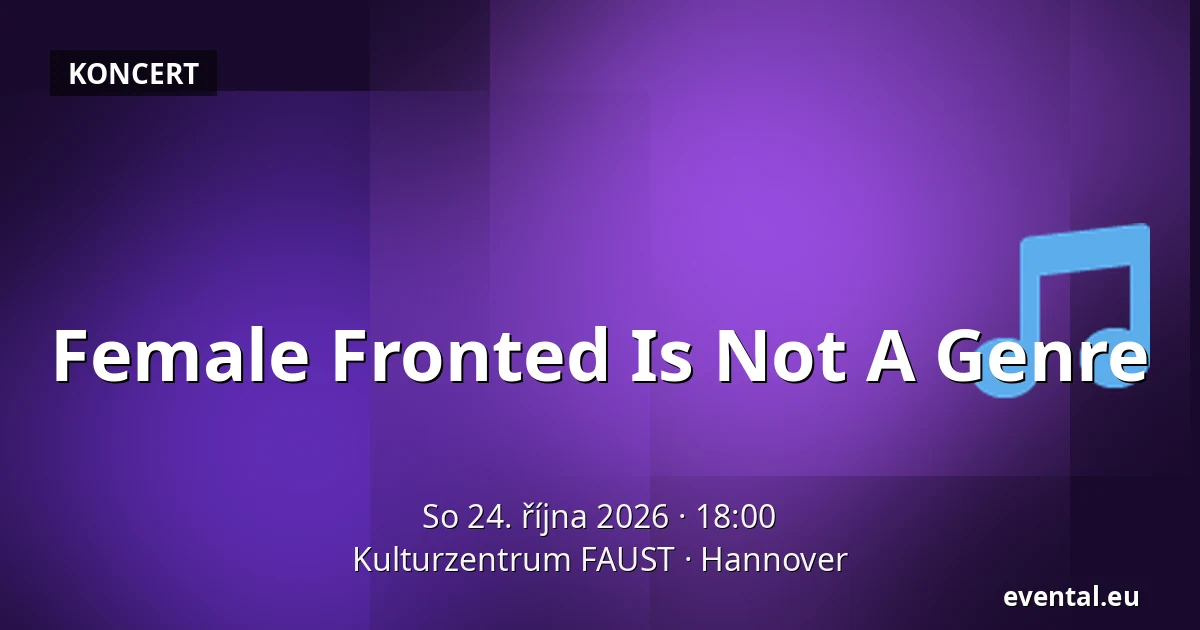 KONCERT

Female Fronted Is Not A Genre

So 24. října 2026 · 18:00
Kulturzentrum FAUST · Hannover

evental.eu